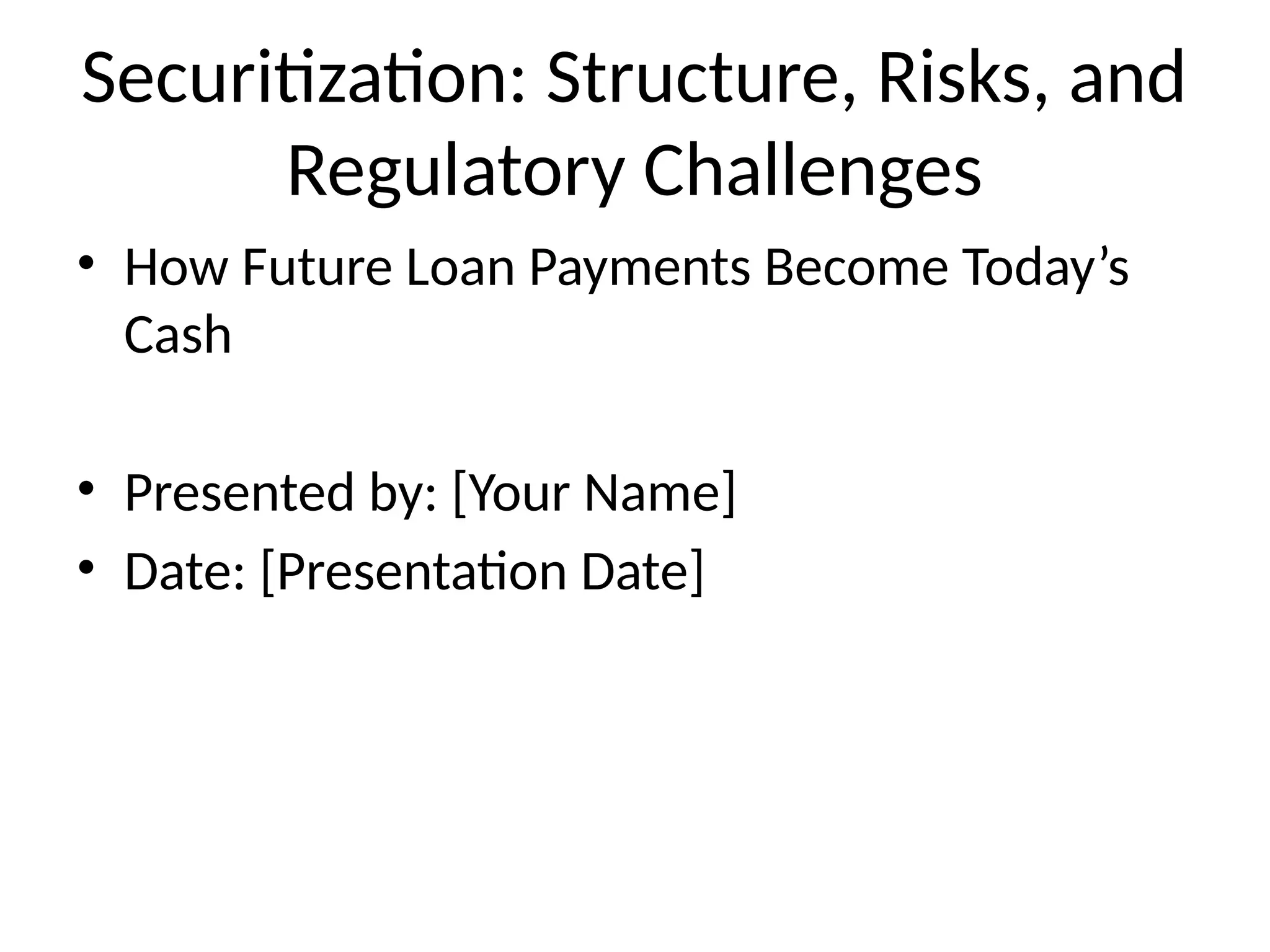 Securitization: Structure, Risks, and Regulatory Challenges

• How Future Loan Payments Become Today’s Cash

• Presented by: [Your Name]
• Date: [Presentation Date]